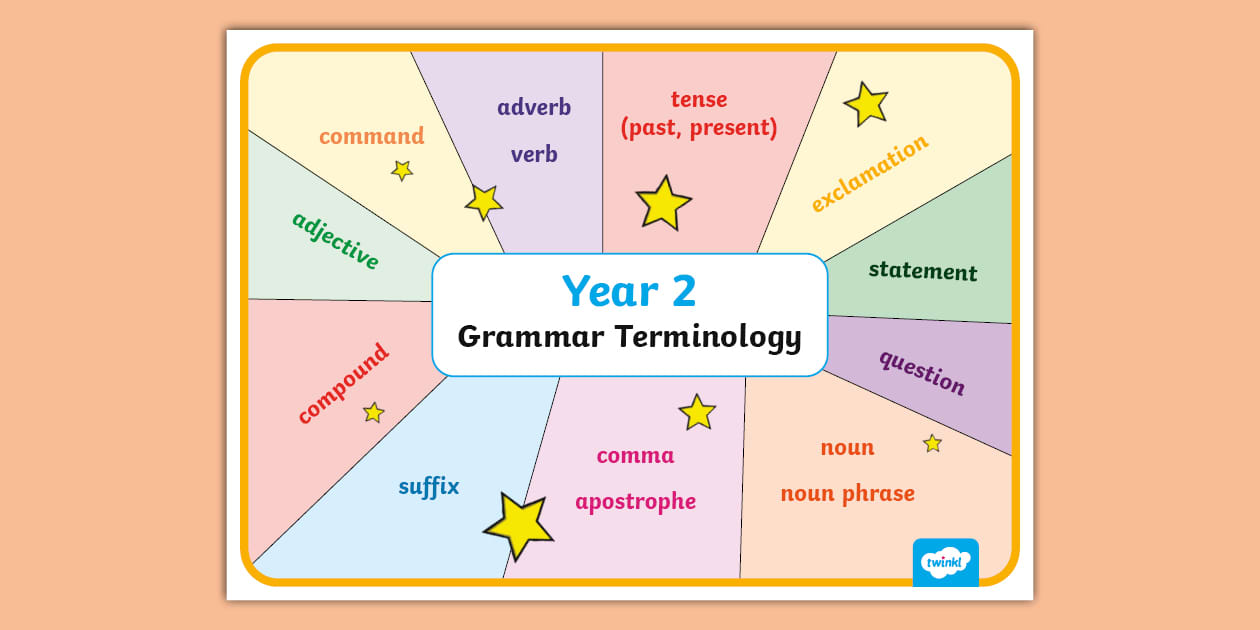 Year 2
Grammar Terminology

command

adverb

verb

tense
(past, present)

exclamation

statement

question

noun

noun phrase

comma

apostrophe

suffix

compound

adjective

twinkl